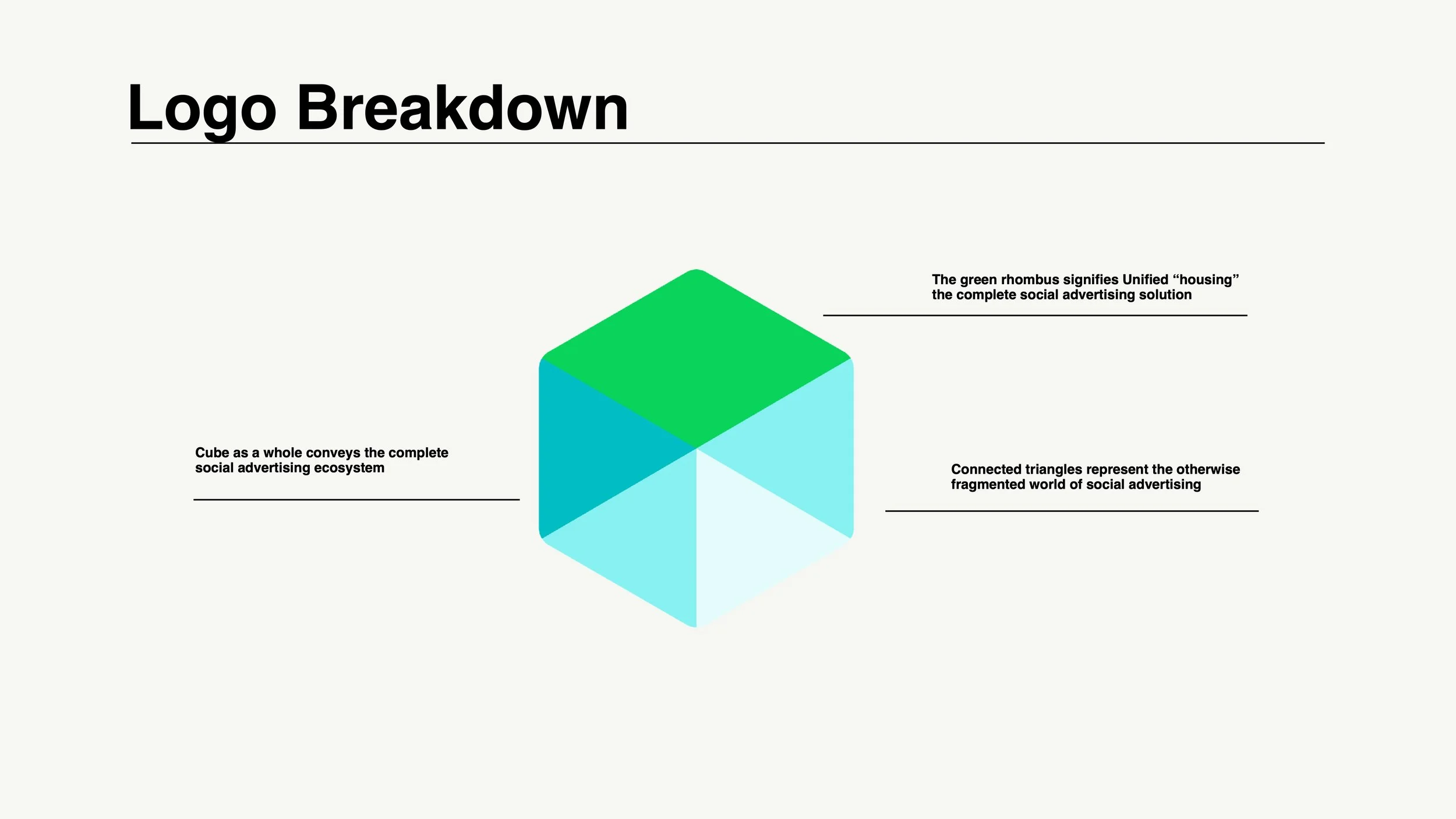 Logo Breakdown

The green rhombus signifies Unified “housing” the complete social advertising solution

Cube as a whole conveys the complete social advertising ecosystem

Connected triangles represent the otherwise fragmented world of social advertising